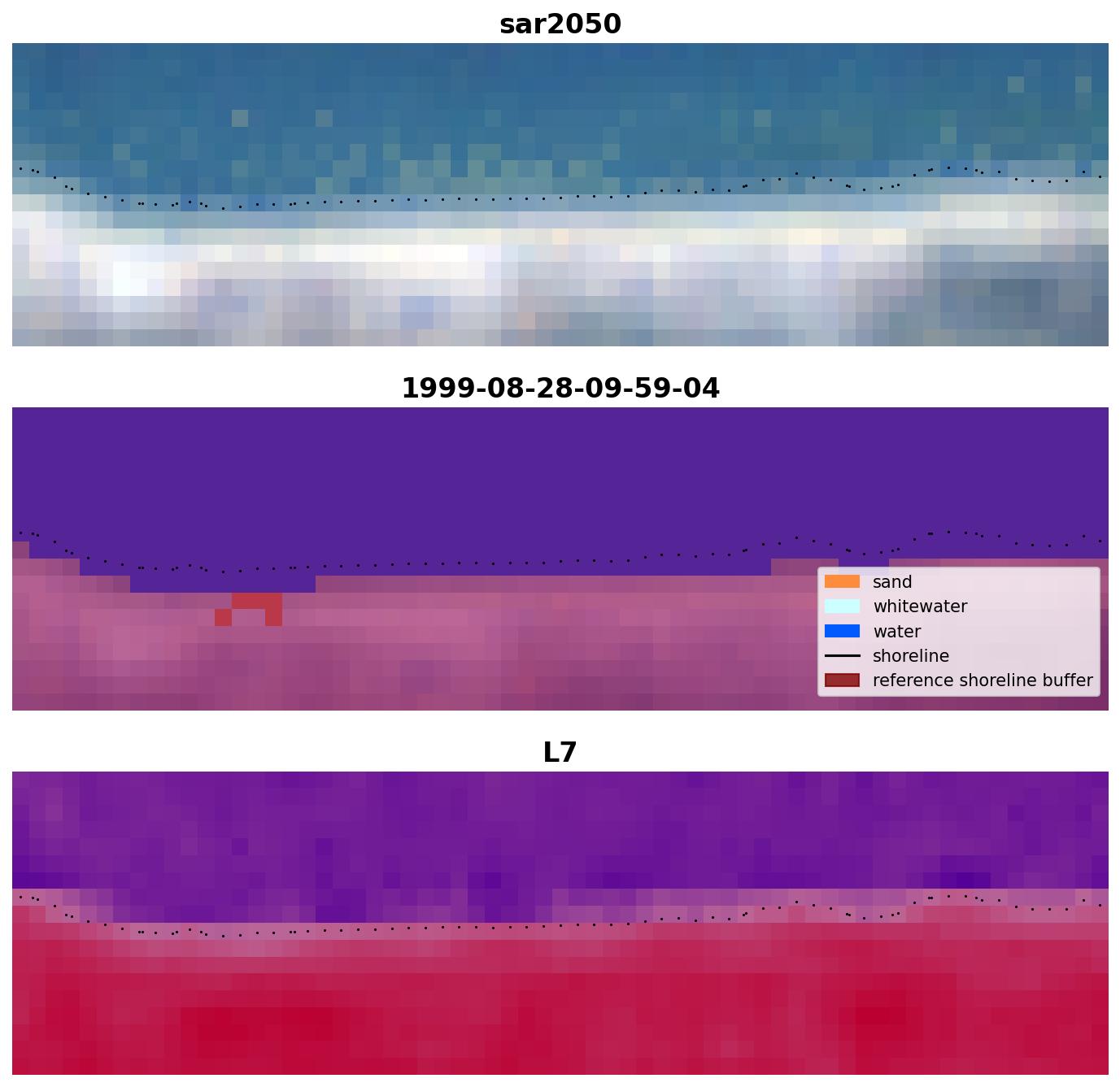 sar2050

1999-08-28-09-59-04

sand
whitewater
water
shoreline
reference shoreline buffer

L7